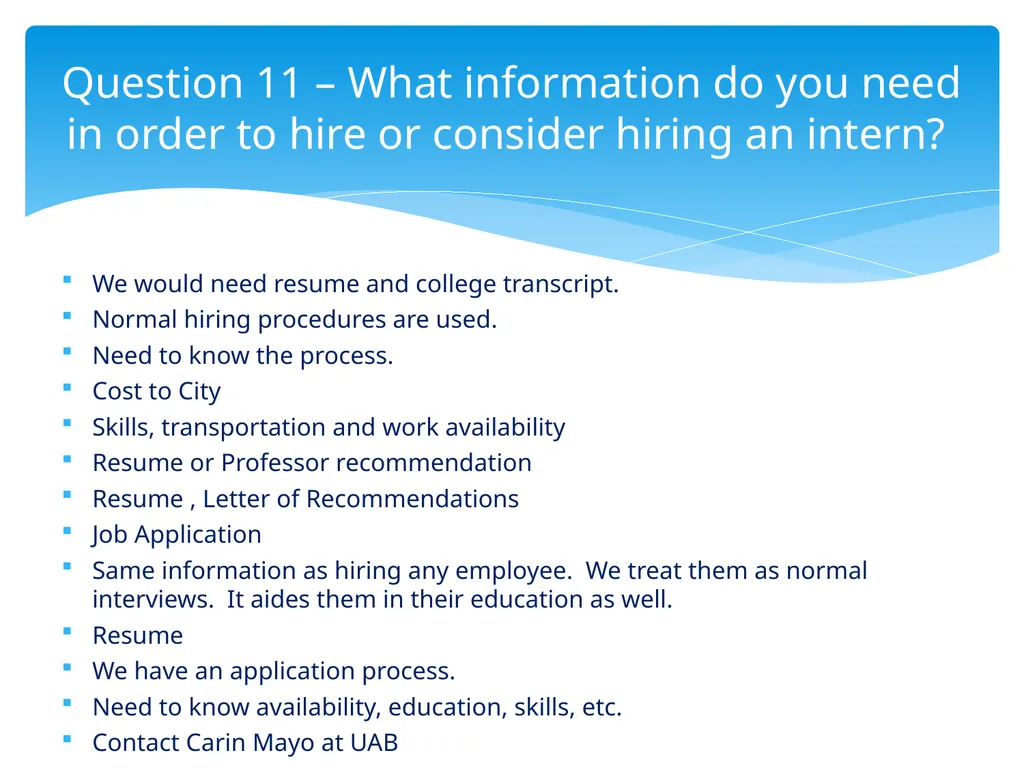 Question 11 – What information do you need in order to hire or consider hiring an intern?

- We would need resume and college transcript.
- Normal hiring procedures are used.
- Need to know the process.
- Cost to City
- Skills, transportation and work availability
- Resume or Professor recommendation
- Resume , Letter of Recommendations
- Job Application
- Same information as hiring any employee. We treat them as normal interviews. It aides them in their education as well.
- Resume
- We have an application process.
- Need to know availability, education, skills, etc.
- Contact Carin Mayo at UAB